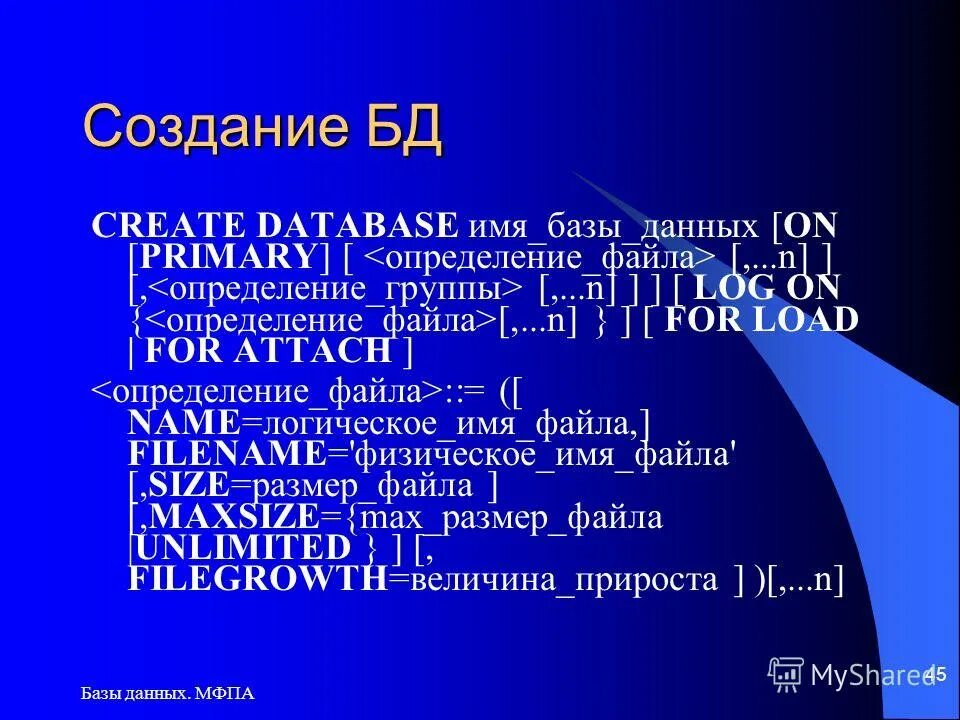 Создание БД

CREATE DATABASE имя_базы_данных [ON [PRIMARY] [ <определение_файла> [,...n] ] [,<определение_группы> [,...n] ] ] [ LOG ON {<определение_файла>[,...n] } ] [ FOR LOAD | FOR ATTACH ]

<определение_файла>::= ([ NAME=логическое_имя_файла,] FILENAME='физическое_имя_файла' [,SIZE=размер_файла ] [,MAXSIZE={max_размер_файла |UNLIMITED } ] [, FILEGROWTH=величина_прироста ] )[,...n]

Базы данных. МФПА

MyShared

45